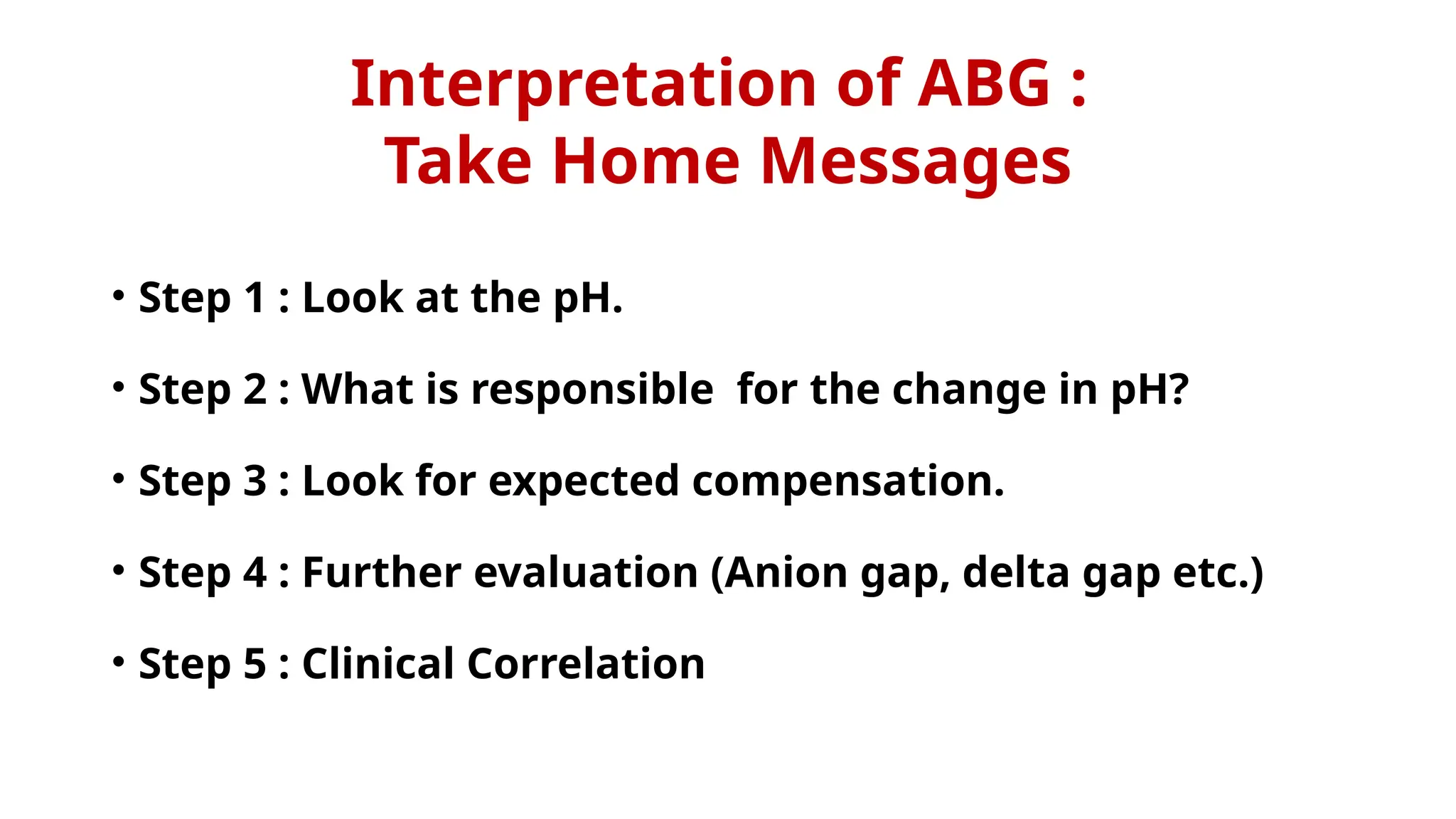 Interpretation of ABG :
Take Home Messages

• Step 1 : Look at the pH.

• Step 2 : What is responsible for the change in pH?

• Step 3 : Look for expected compensation.

• Step 4 : Further evaluation (Anion gap, delta gap etc.)

• Step 5 : Clinical Correlation